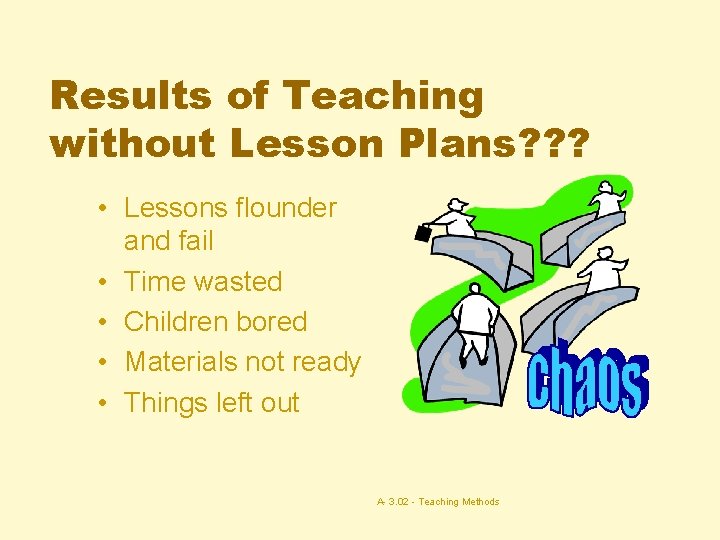 Results of Teaching without Lesson Plans???

• Lessons flounder and fail
• Time wasted
• Children bored
• Materials not ready
• Things left out

chaos

A 3.02 - Teaching Methods